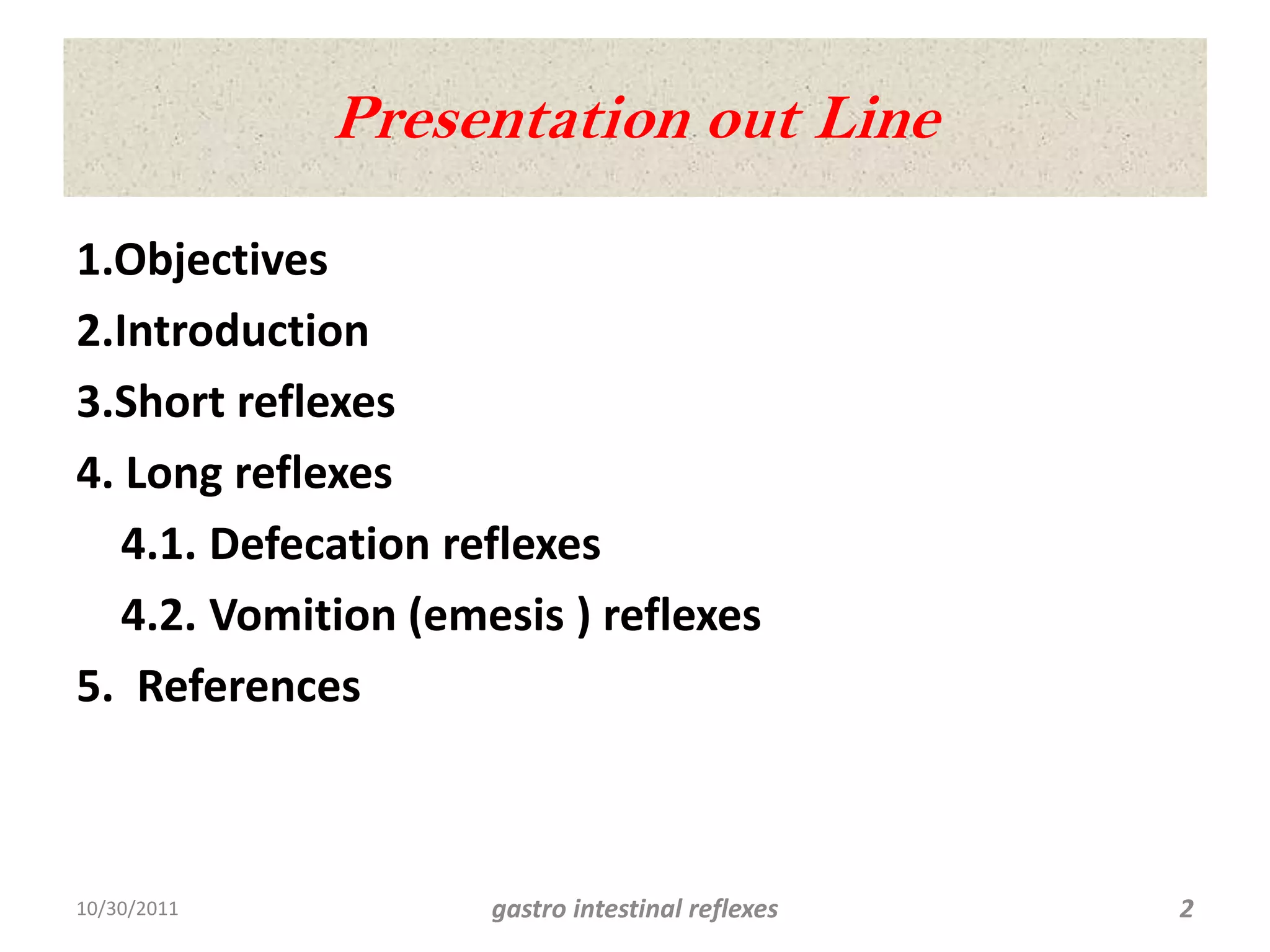 Presentation out Line

1.Objectives

2.Introduction

3.Short reflexes

4. Long reflexes

4.1. Defecation reflexes

4.2. Vomition (emesis ) reflexes

5. References

10/30/2011

gastro intestinal reflexes

2